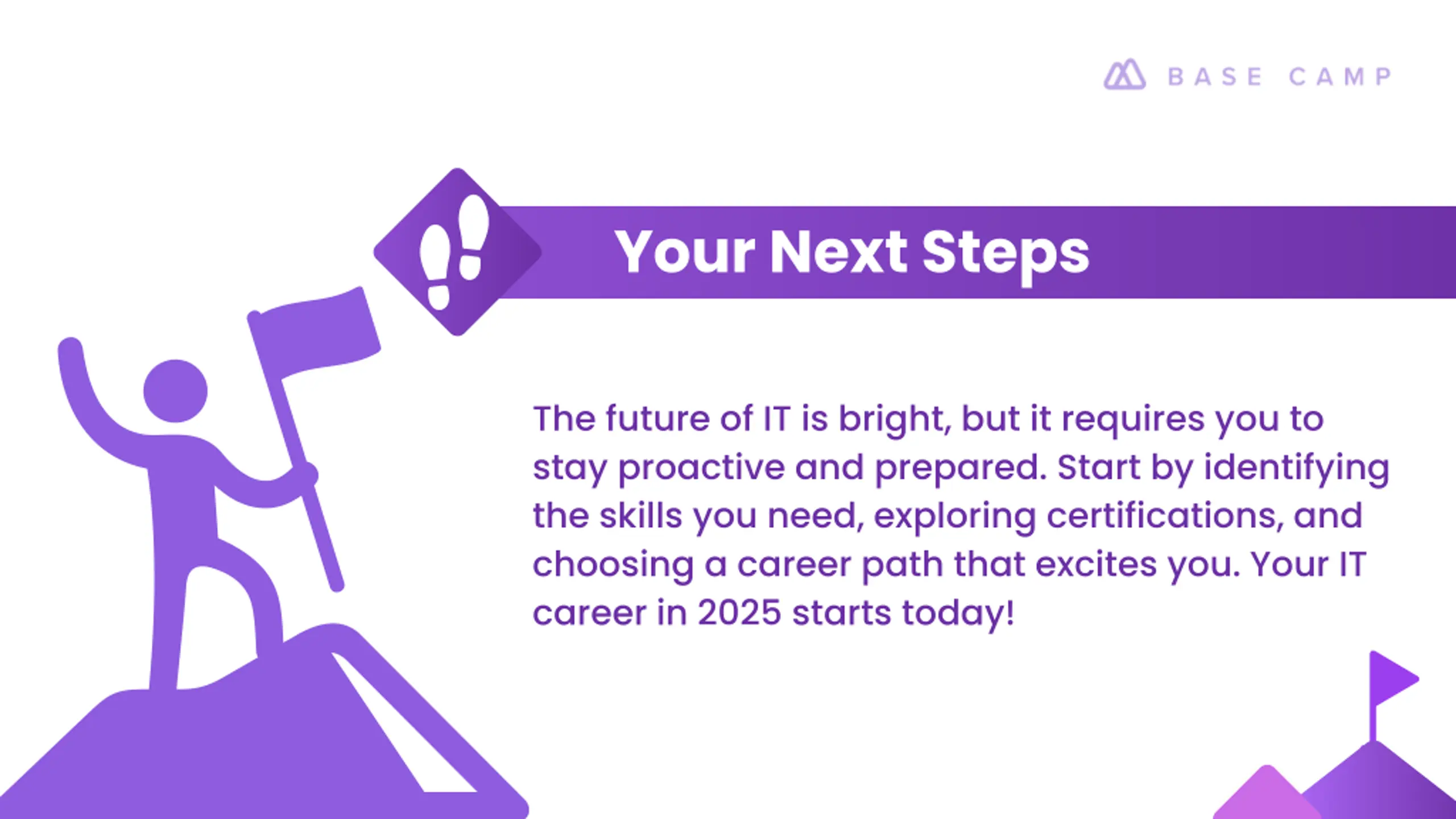 BASE CAMP

Your Next Steps

The future of IT is bright, but it requires you to stay proactive and prepared. Start by identifying the skills you need, exploring certifications, and choosing a career path that excites you. Your IT career in 2025 starts today!